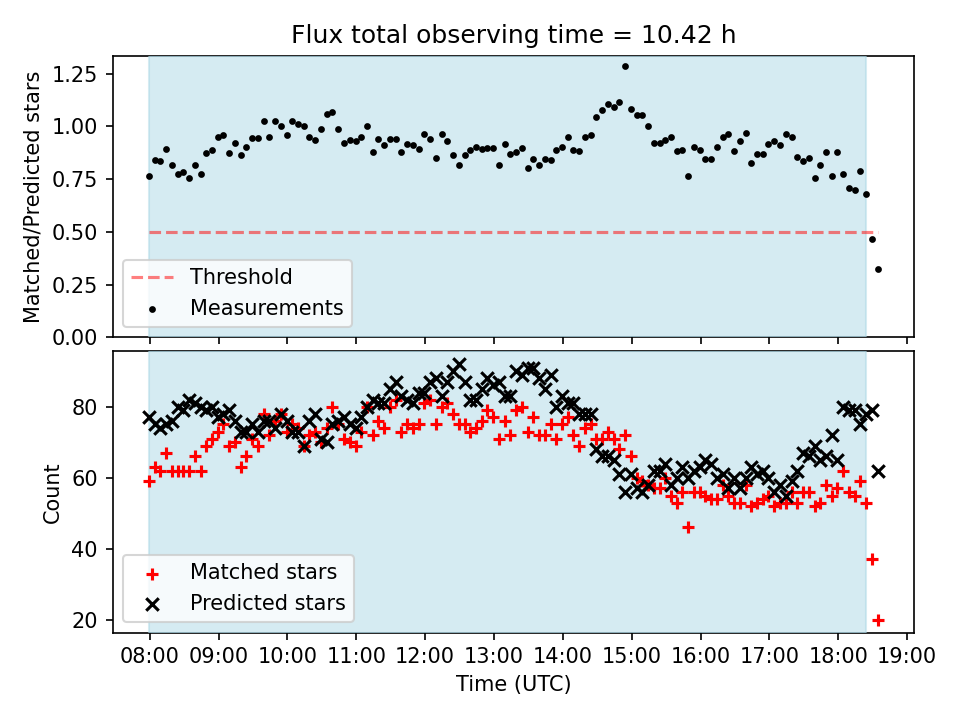 Flux total observing time = 10.42 h

Matched/Predicted stars

1.25
1.00
0.75
0.50
0.25
0.00

Threshold
Measurements

Count

80
60
40
20

Matched stars
Predicted stars

08:00 09:00 10:00 11:00 12:00 13:00 14:00 15:00 16:00 17:00 18:00 19:00

Time (UTC)